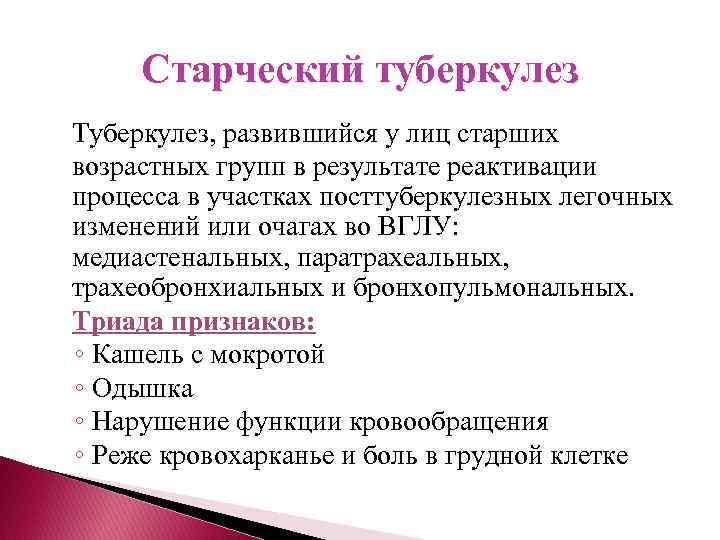 Старческий туберкулез

Туберкулез, развившийся у лиц старших возрастных групп в результате реактивации процесса в участках посттуберкулезных легочных изменений или очагах во ВГЛУ: медиастенальных, паратрахеальных, трахеобронхиальных и бронхопульмональных.

Триада признаков:
◦ Кашель с мокротой
◦ Одышка
◦ Нарушение функции кровообращения
◦ Реже кровохарканье и боль в грудной клетке